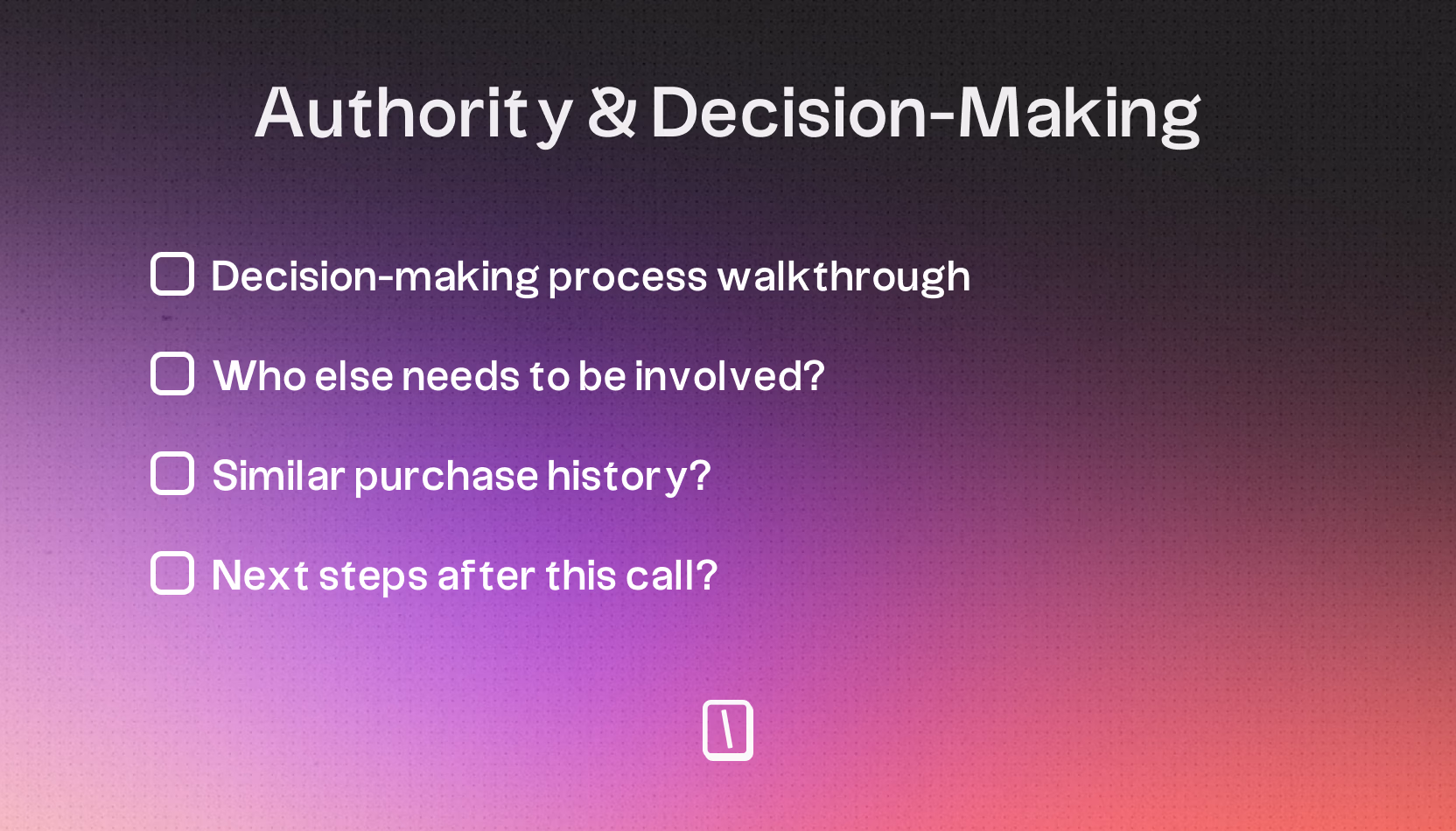 Authority & Decision-Making

Decision-making process walkthrough

Who else needs to be involved?

Similar purchase history?

Next steps after this call?